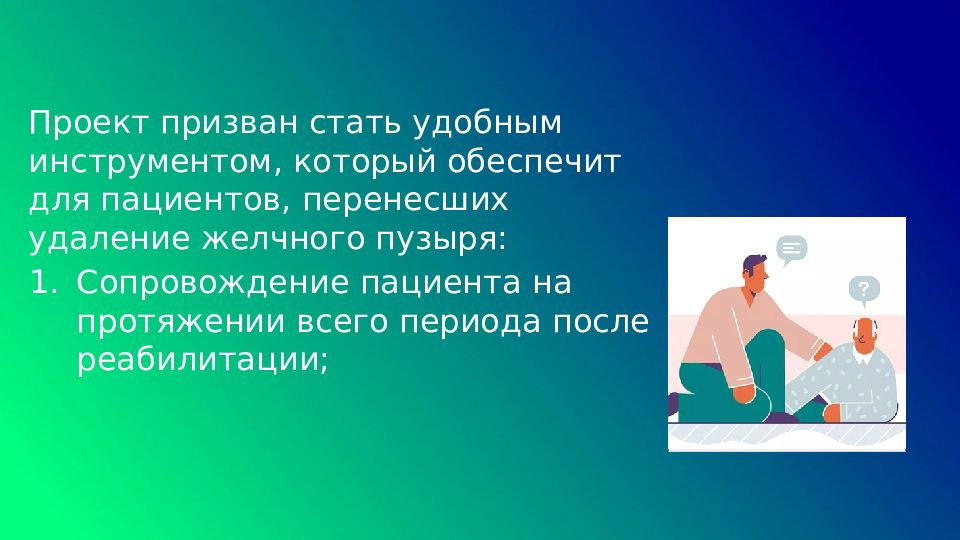 Проект призван стать удобным инструментом, который обеспечит для пациентов, перенесших удаление желчного пузыря:

1. Сопровождение пациента на протяжении всего периода после реабилитации;

?